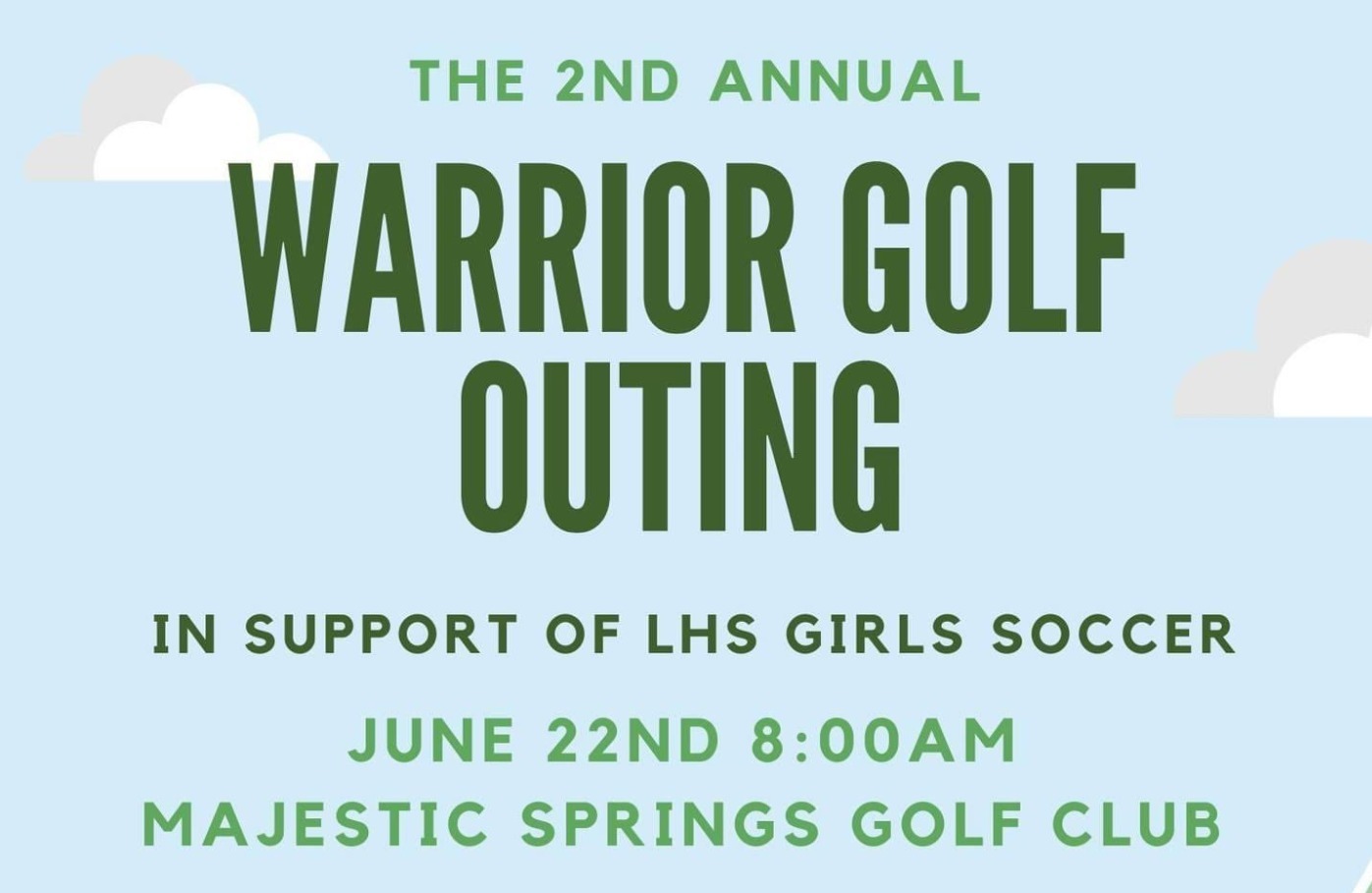 THE 2ND ANNUAL

WARRIOR GOLF OUTING

IN SUPPORT OF LHS GIRLS SOCCER

JUNE 22ND 8:00AM
MAJESTIC SPRINGS GOLF CLUB